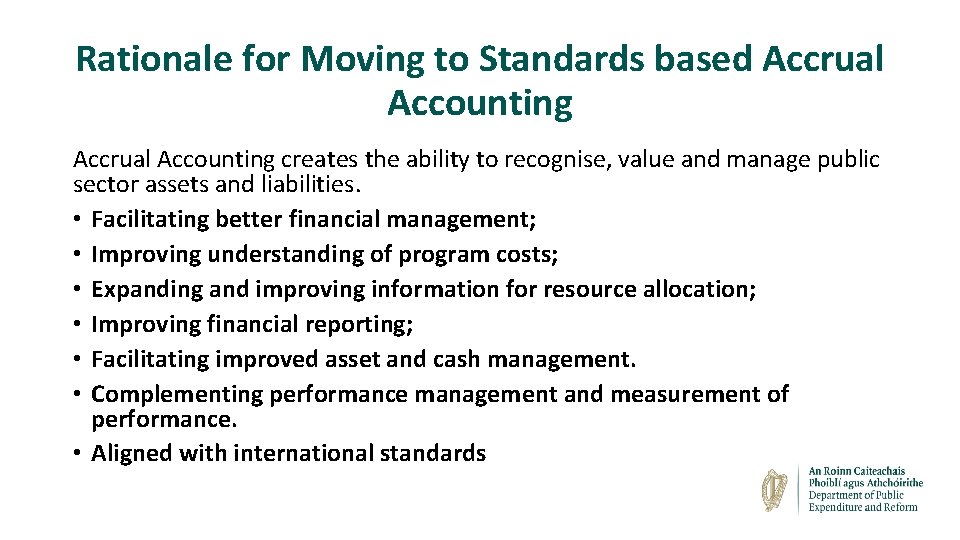 Rationale for Moving to Standards based Accrual Accounting

Accrual Accounting creates the ability to recognise, value and manage public sector assets and liabilities.

• Facilitating better financial management;
• Improving understanding of program costs;
• Expanding and improving information for resource allocation;
• Improving financial reporting;
• Facilitating improved asset and cash management.
• Complementing performance management and measurement of performance.
• Aligned with international standards

An Roinn Caiteachais Phoiblí agus Athchóirithe
Department of Public Expenditure and Reform